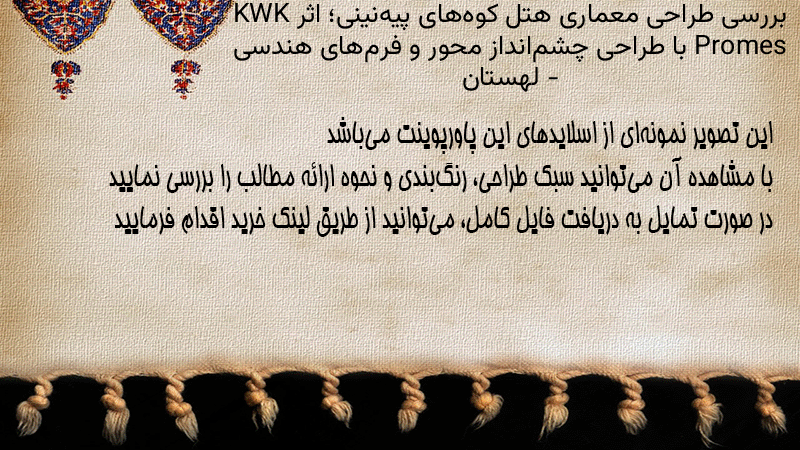 بررسی طراحی معماری هتل کوه‌های پیه‌نینی؛ اثر KWK Promes با طراحی چشم‌انداز محور و فرم‌های هندسی - لهستان

این تصویر نمونه‌ای از اسلایدهای این پاورپوینت می‌باشد
با مشاهده آن می‌توانید سبک طراحی، رنگ‌بندی و نحوه ارائه مطالب را بررسی نمایید
در صورت تمایل به دریافت فایل کامل، می‌توانید از طریق لینک خرید اقدام فرمایید